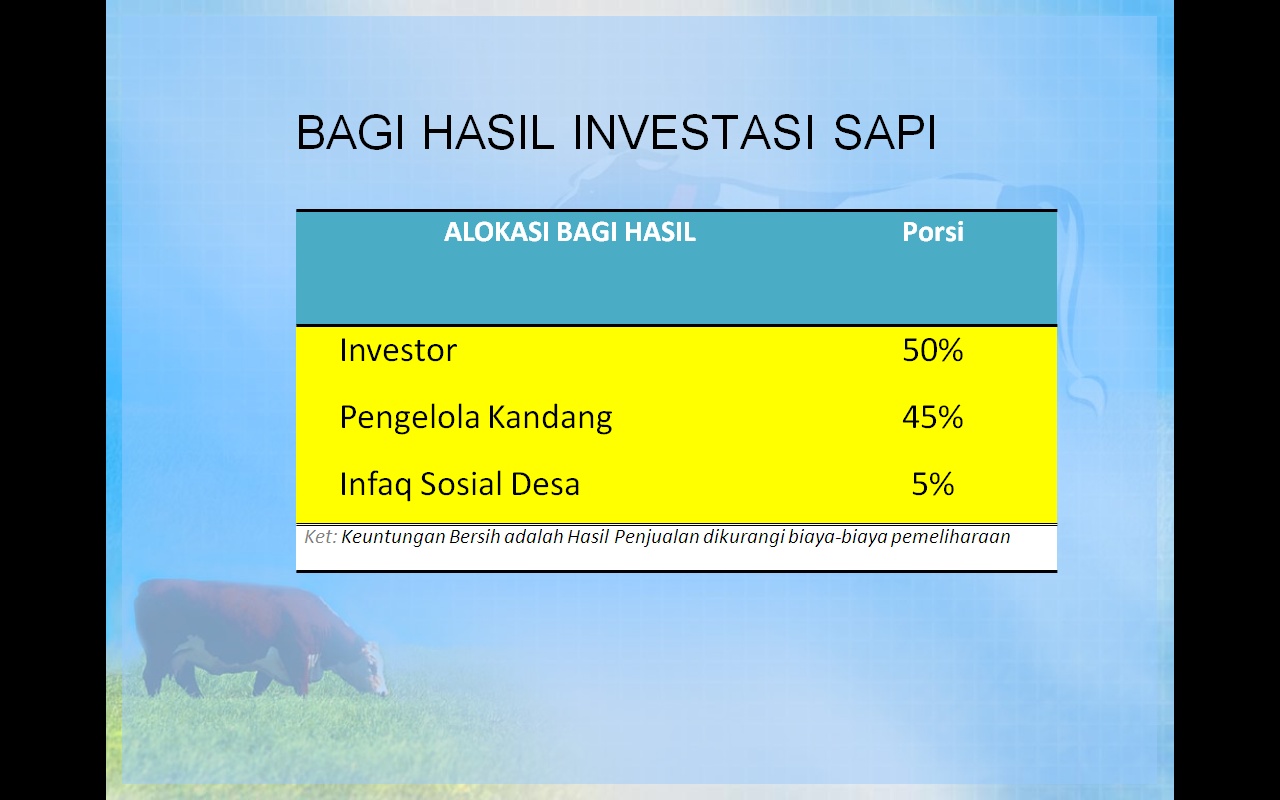 BAGI HASIL INVESTASI SAPI

| ALOKASI BAGI HASIL | Porsi |
|---|---|
| Investor | 50% |
| Pengelola Kandang | 45% |
| Infaq Sosial Desa | 5% |

Ket: Keuntungan Bersih adalah Hasil Penjualan dikurangi biaya-biaya pemeliharaan